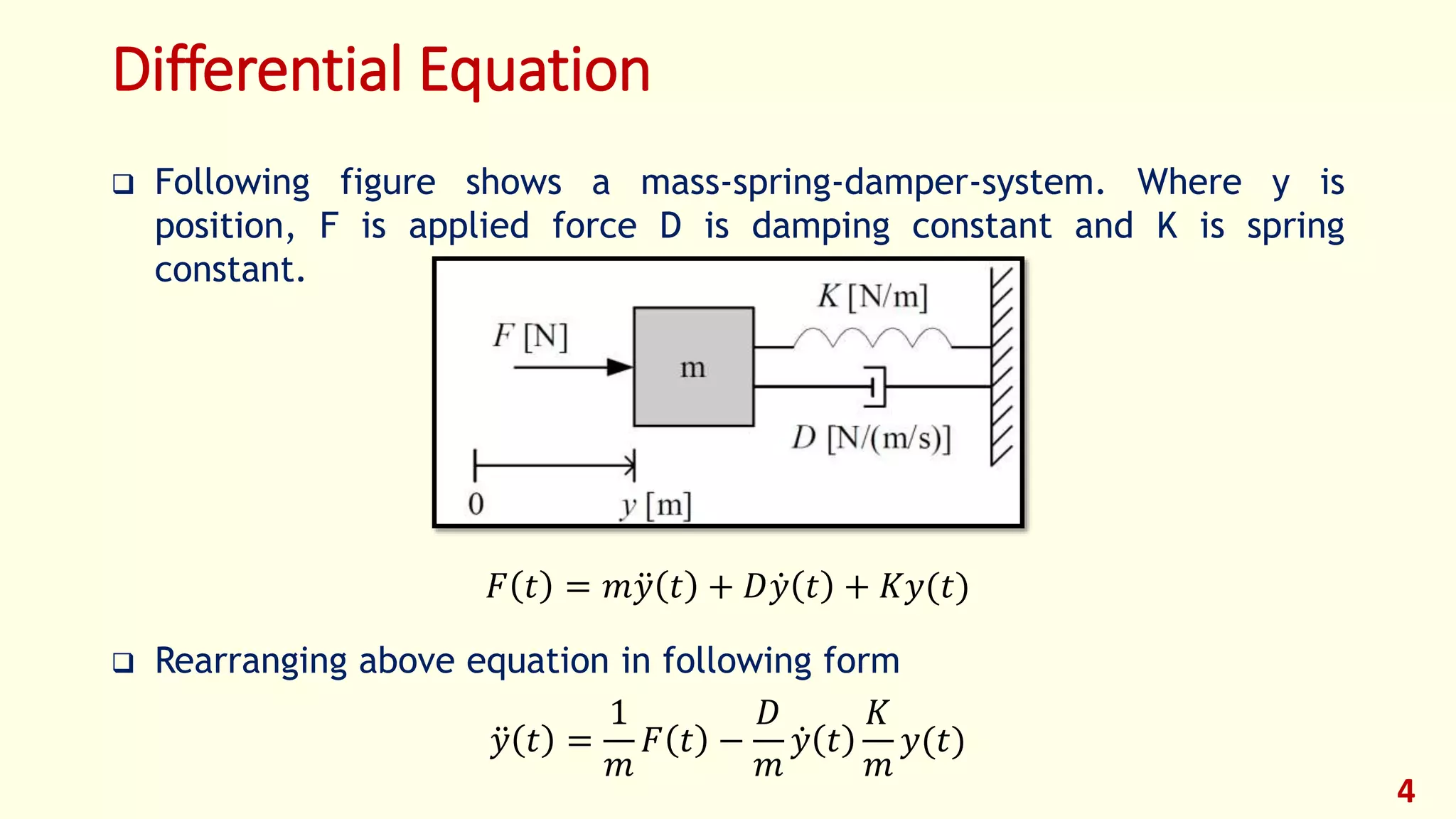 Differential Equation

❑ Following figure shows a mass-spring-damper-system. Where y is position, F is applied force D is damping constant and K is spring constant.

$K$ [N/m]
$F$ [N]
m
$D$ [N/(m/s)]
0
$y$ [m]

$F(t) = m\ddot{y}(t) + D\dot{y}(t) + Ky(t)$

❑ Rearranging above equation in following form

$\ddot{y}(t) = \frac{1}{m}F(t) - \frac{D}{m}\dot{y}(t)\frac{K}{m}y(t)$

4